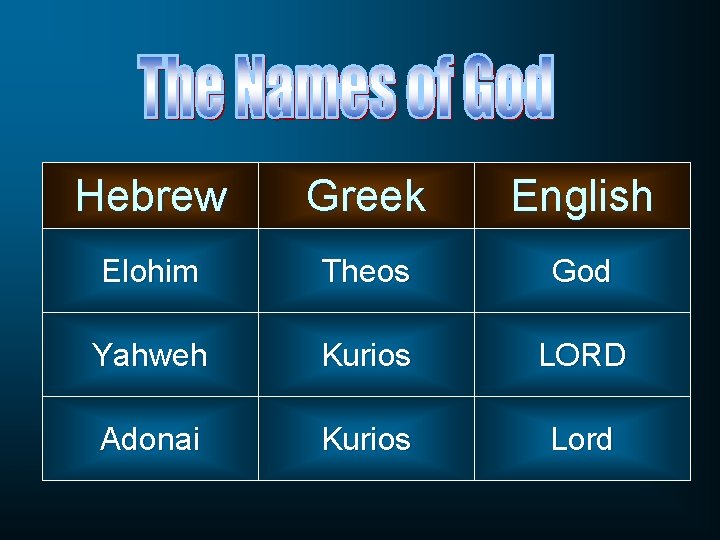 The Names of God

| Hebrew | Greek | English |
|---|---|---|
| Elohim | Theos | God |
| Yahweh | Kurios | LORD |
| Adonai | Kurios | Lord |